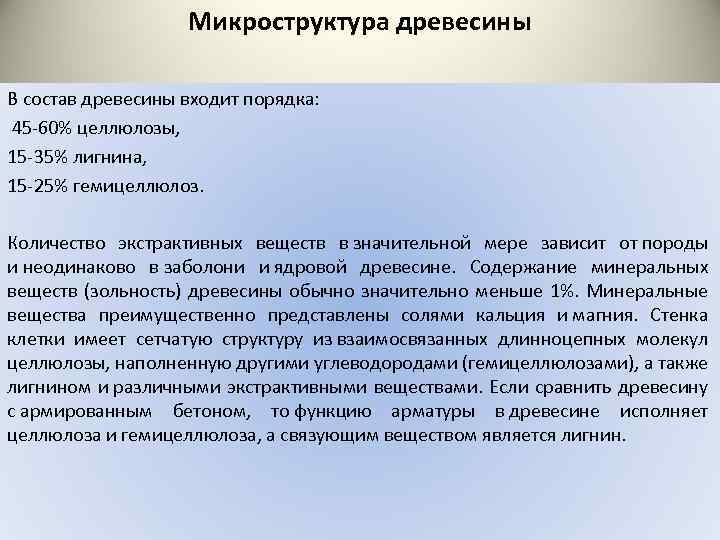 Микроструктура древесины

В состав древесины входит порядка:
45-60% целлюлозы,
15-35% лигнина,
15-25% гемицеллюлоз.

Количество экстрактивных веществ в значительной мере зависит от породы и неодинаково в заболони и ядровой древесине. Содержание минеральных веществ (зольность) древесины обычно значительно меньше 1%. Минеральные вещества преимущественно представлены солями кальция и магния. Стенка клетки имеет сетчатую структуру из взаимосвязанных длинноцепных молекул целлюлозы, наполненную другими углеводородами (гемицеллюлозами), а также лигнином и различными экстрактивными веществами. Если сравнить древесину с армированным бетоном, то функцию арматуры в древесине исполняет целлюлоза и гемицеллюлоза, а связующим веществом является лигнин.